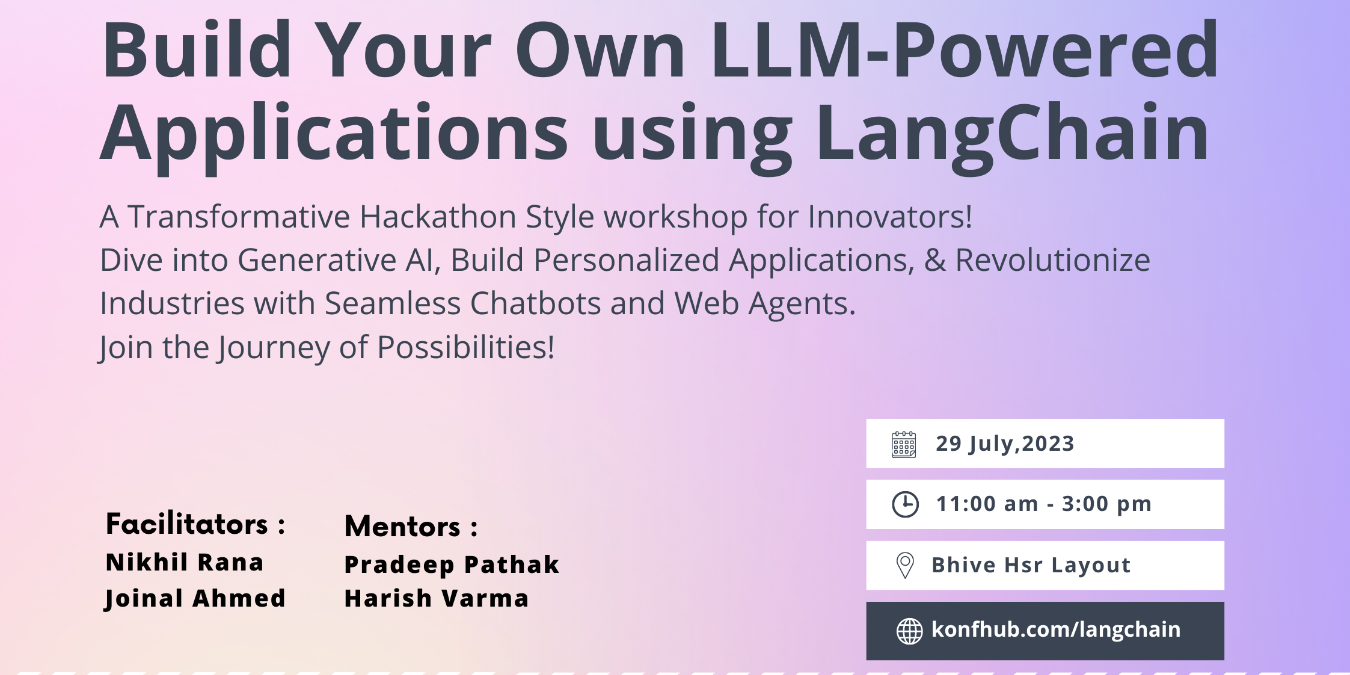 Build Your Own LLM-Powered Applications using LangChain

A Transformative Hackathon Style workshop for Innovators!
Dive into Generative AI, Build Personalized Applications, & Revolutionize Industries with Seamless Chatbots and Web Agents.
Join the Journey of Possibilities!

Facilitators :
Nikhil Rana
Joinal Ahmed

Mentors :
Pradeep Pathak
Harish Varma

29 July,2023

11:00 am - 3:00 pm

Bhive Hsr Layout

konfhub.com/langchain